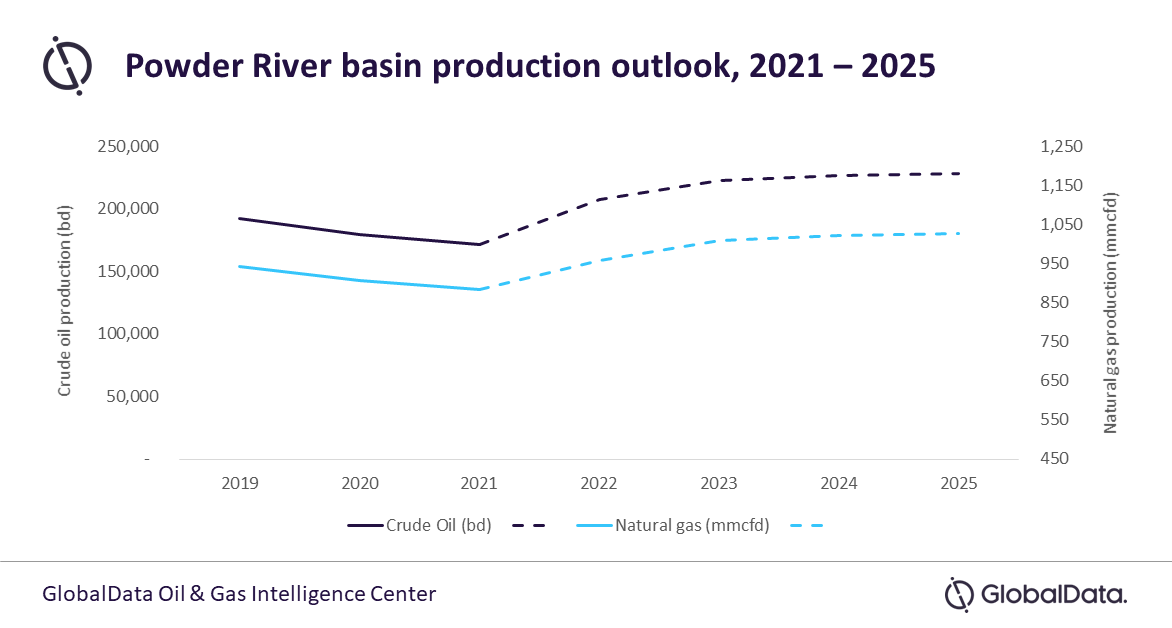 Powder River basin production outlook, 2021 – 2025

Crude oil production (bd)

250,000
200,000
150,000
100,000
50,000
-

Natural gas production (mmcfd)

1,250
1,150
1,050
950
850
750
650
550
450

2019 2020 2021 2022 2023 2024 2025

Crude Oil (bd)
Natural gas (mmcfd)

GlobalData Oil & Gas Intelligence Center

GlobalData.